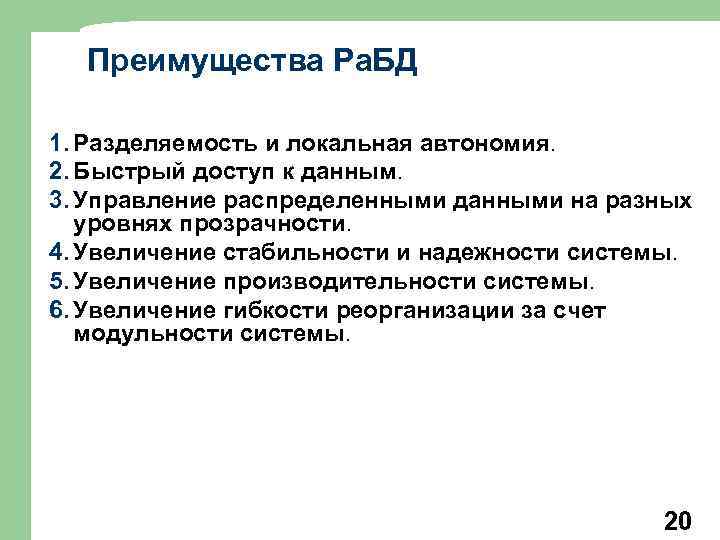 Преимущества РаБД

1. Разделяемость и локальная автономия.
2. Быстрый доступ к данным.
3. Управление распределенными данными на разных уровнях прозрачности.
4. Увеличение стабильности и надежности системы.
5. Увеличение производительности системы.
6. Увеличение гибкости реорганизации за счет модульности системы.

20